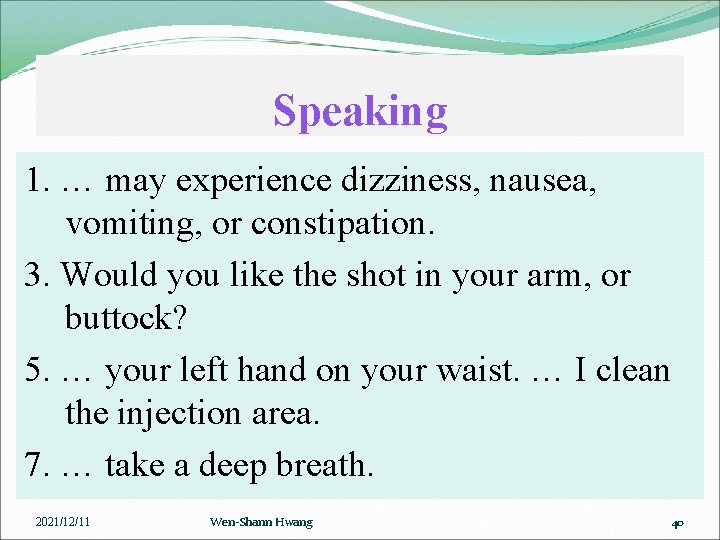 Speaking

1. … may experience dizziness, nausea, vomiting, or constipation.

3. Would you like the shot in your arm, or buttock?

5. … your left hand on your waist. … I clean the injection area.

7. … take a deep breath.

2021/12/11

Wen-Shann Hwang

40